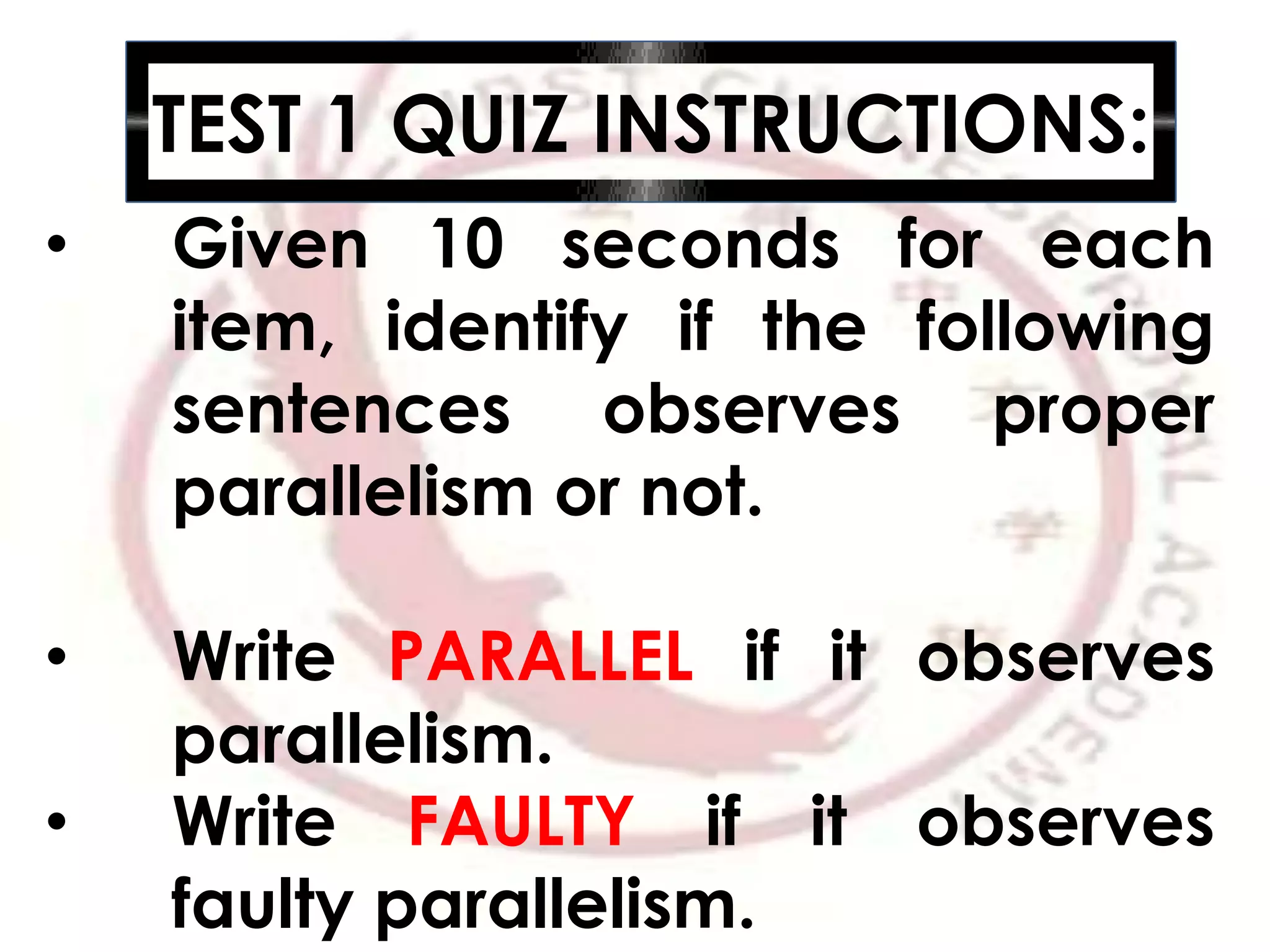 TEST 1 QUIZ INSTRUCTIONS:

• Given 10 seconds for each item, identify if the following sentences observes proper parallelism or not.

• Write PARALLEL if it observes parallelism.
• Write FAULTY if it observes faulty parallelism.